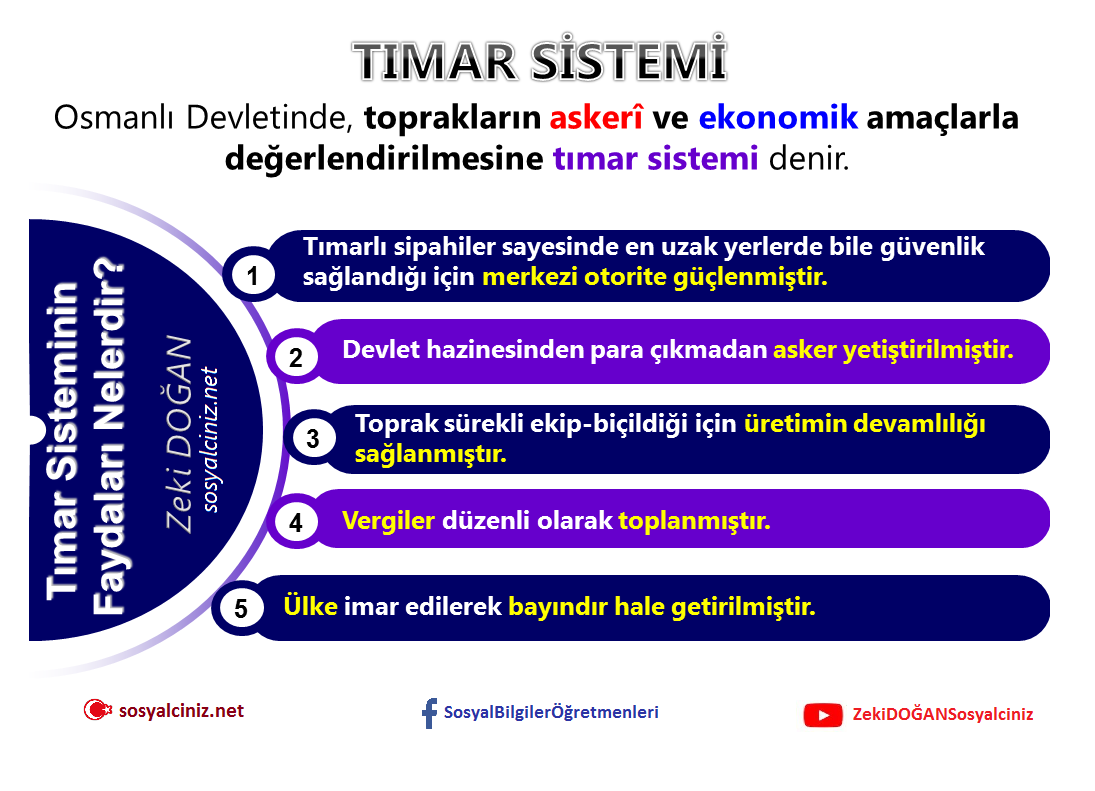 TIMAR SİSTEMİ

Osmanlı Devletinde, toprakların askerî ve ekonomik amaçlarla değerlendirilmesine tımar sistemi denir.

Tımar Sisteminin Faydaları Nelerdir?

Zeki DOĞAN
sosyalciniz.net

1 Tımarlı sipahiler sayesinde en uzak yerlerde bile güvenlik sağlandığı için merkezi otorite güçlenmiştir.

2 Devlet hazinesinden para çıkmadan asker yetiştirilmiştir.

3 Toprak sürekli ekip-biçildiği için üretimin devamlılığı sağlanmıştır.

4 Vergiler düzenli olarak toplanmıştır.

5 Ülke imar edilerek bayındır hale getirilmiştir.

sosyalciniz.net

SosyalBilgilerÖğretmenleri

ZekiDOĞANSosyalciniz